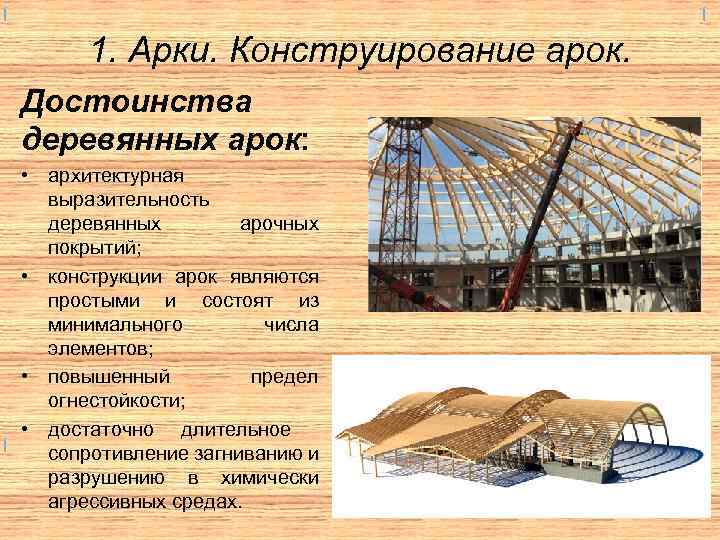 1. Арки. Конструирование арок.

Достоинства деревянных арок:

• архитектурная выразительность деревянных арочных покрытий;
• конструкции арок являются простыми и состоят из минимального числа элементов;
• повышенный предел огнестойкости;
• достаточно длительное сопротивление загниванию и разрушению в химически агрессивных средах.